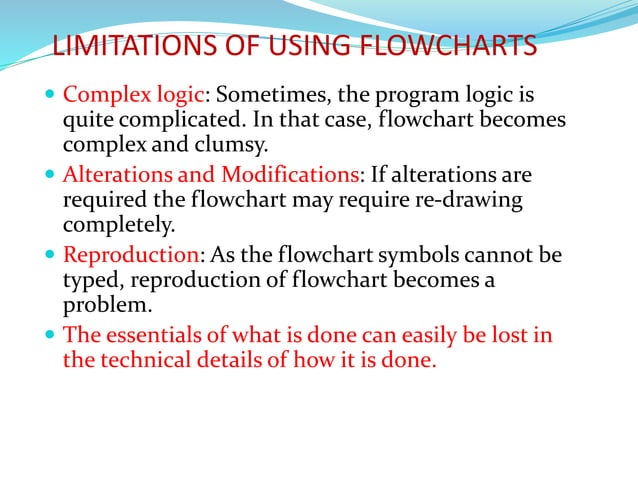 LIMITATIONS OF USING FLOWCHARTS

- Complex logic: Sometimes, the program logic is quite complicated. In that case, flowchart becomes complex and clumsy.
- Alterations and Modifications: If alterations are required the flowchart may require re-drawing completely.
- Reproduction: As the flowchart symbols cannot be typed, reproduction of flowchart becomes a problem.
- The essentials of what is done can easily be lost in the technical details of how it is done.